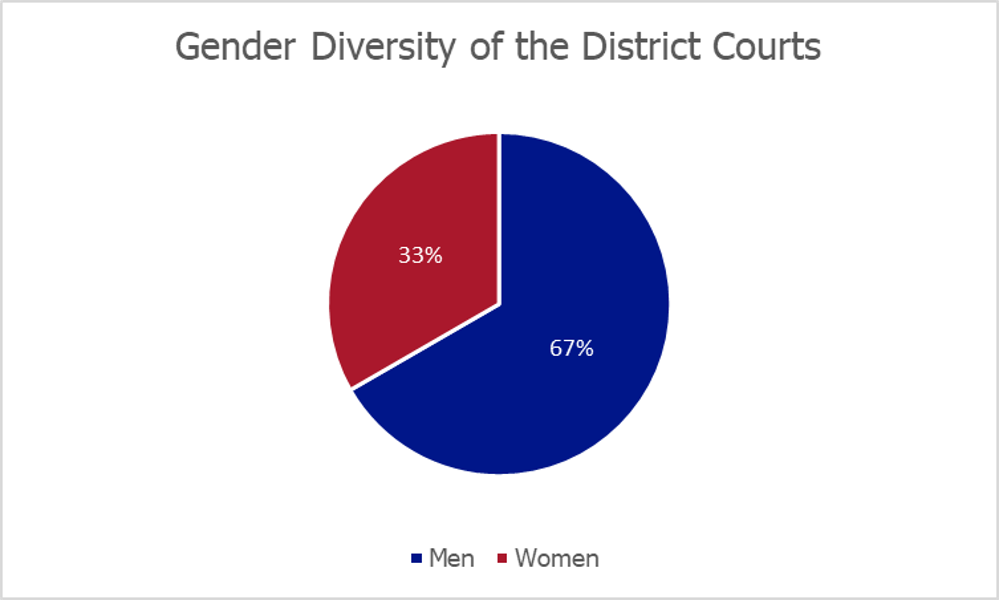 Gender Diversity of the District Courts

33%

67%

Men Women